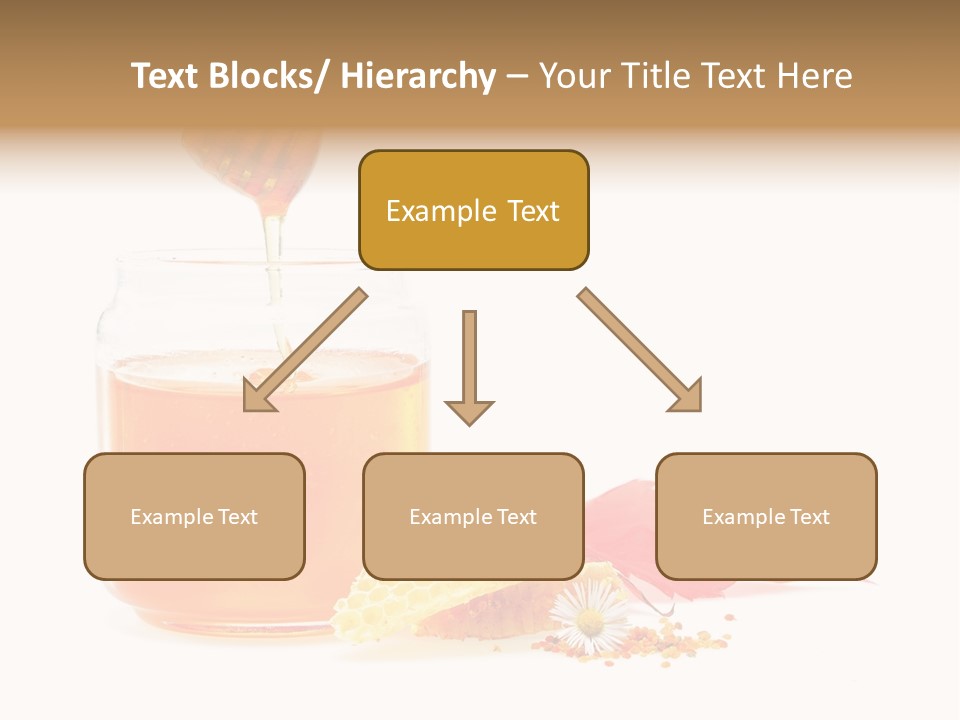 Text Blocks/ Hierarchy – Your Title Text Here

Example Text

Example Text

Example Text

Example Text